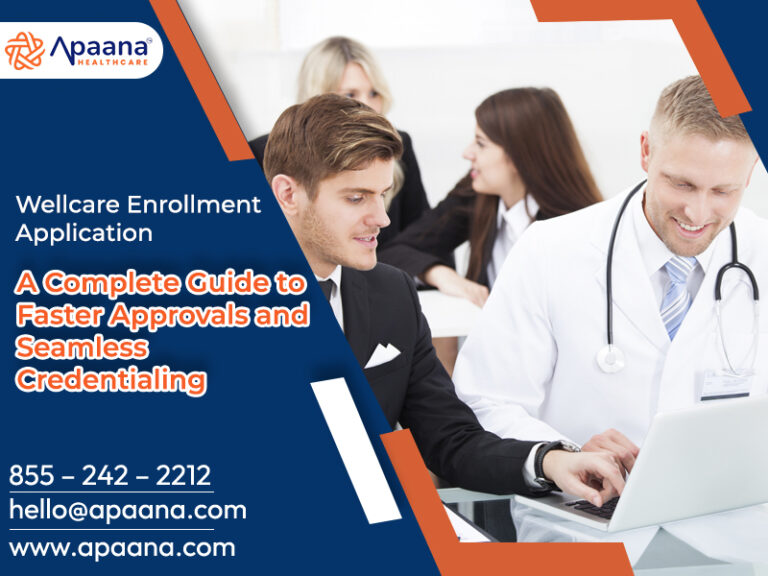 Apaana®
HEALTHCARE

Wellcare Enrollment Application

A Complete Guide to Faster Approvals and Seamless Credentialing

855 – 242 – 2212
hello@apaana.com
www.apaana.com